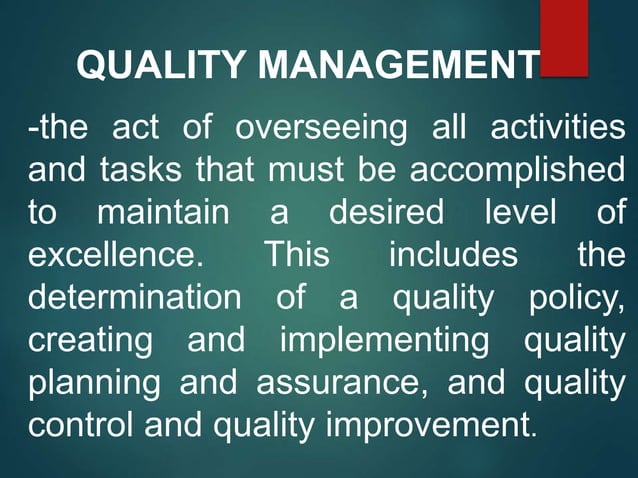 QUALITY MANAGEMENT

-the act of overseeing all activities and tasks that must be accomplished to maintain a desired level of excellence. This includes the determination of a quality policy, creating and implementing quality planning and assurance, and quality control and quality improvement.